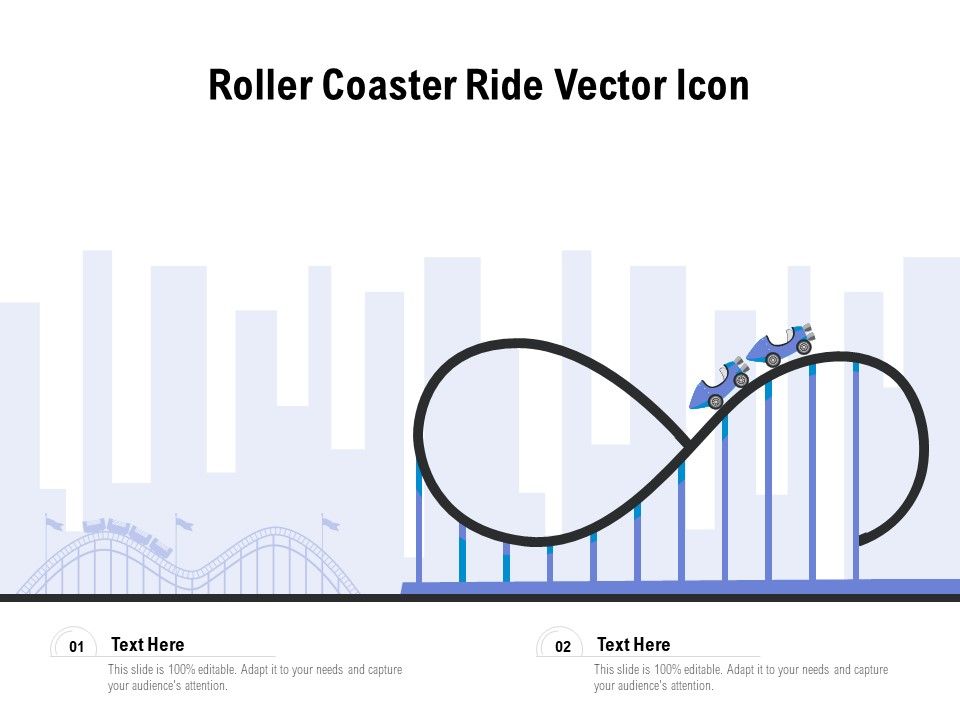 Roller Coaster Ride Vector Icon

01

Text Here

This slide is 100% editable. Adapt it to your needs and capture your audience's attention.

02

Text Here

This slide is 100% editable. Adapt it to your needs and capture your audience's attention.